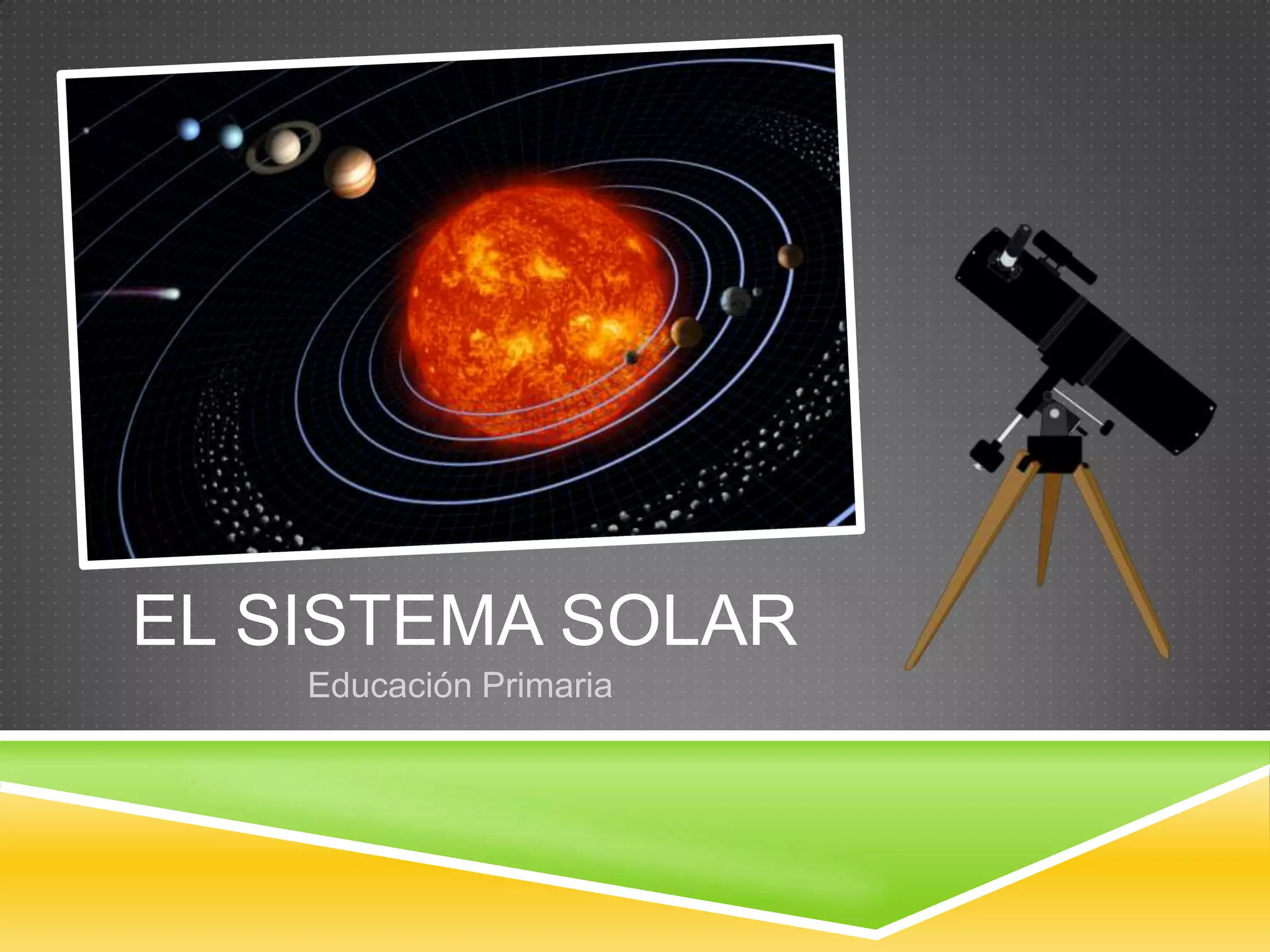 EL SISTEMA SOLAR

Educación Primaria